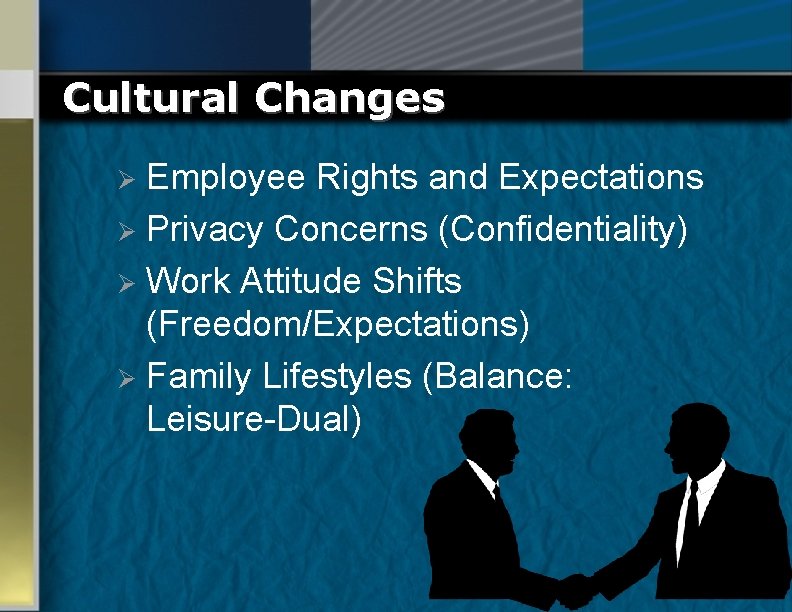 Cultural Changes

➢ Employee Rights and Expectations
➢ Privacy Concerns (Confidentiality)
➢ Work Attitude Shifts (Freedom/Expectations)
➢ Family Lifestyles (Balance: Leisure-Dual)